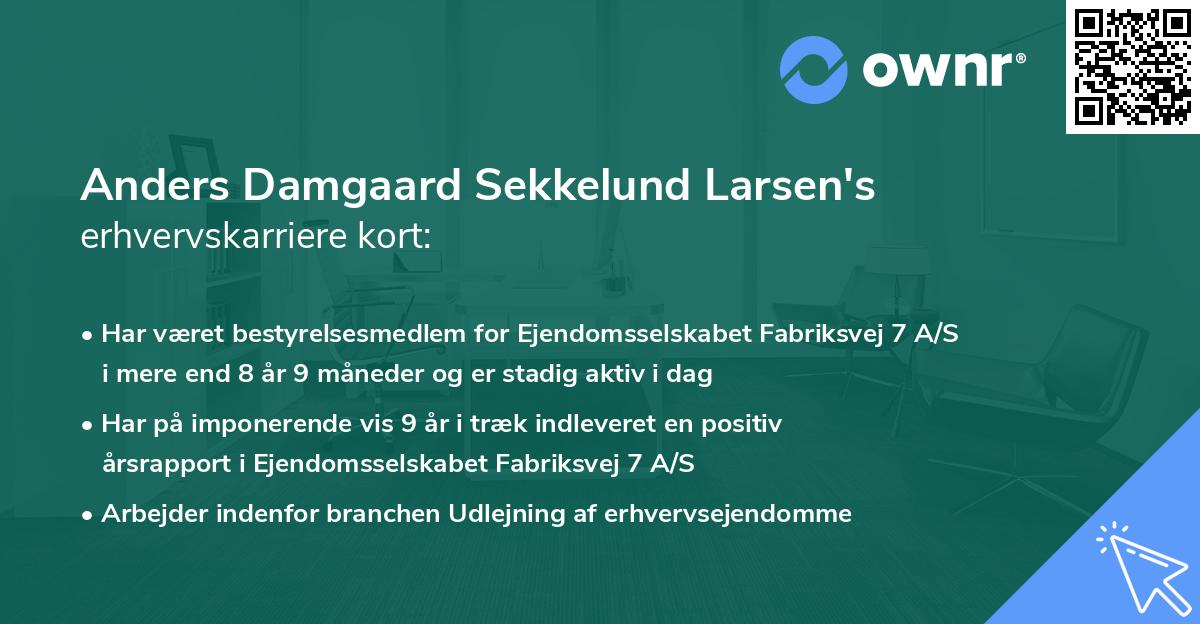 ownr®

Anders Damgaard Sekkelund Larsen's
erhvervskarriere kort:

• Har været bestyrelsesmedlem for Ejendomsselskabet Fabriksvej 7 A/S i mere end 8 år 9 måneder og er stadig aktiv i dag

• Har på imponerende vis 9 år i træk indleveret en positiv årsrapport i Ejendomsselskabet Fabriksvej 7 A/S

• Arbejder indenfor branchen Udlejning af erhvervsejendomme